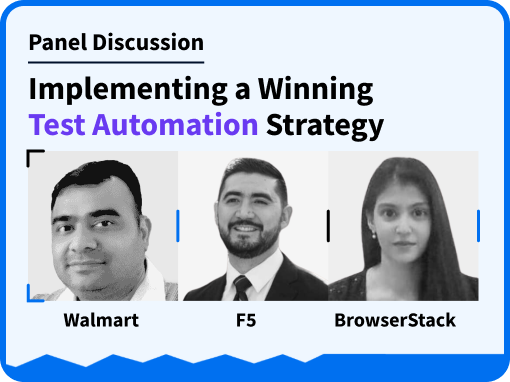 Panel Discussion

Implementing a Winning Test Automation Strategy

Walmart

F5

BrowserStack